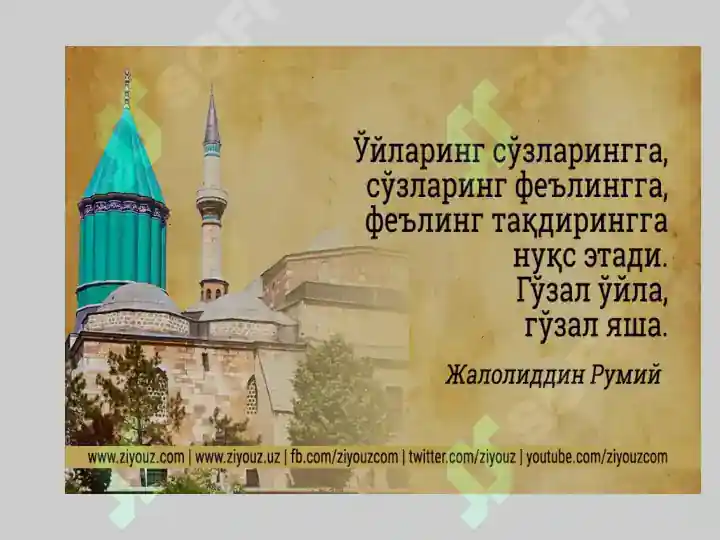 Ўйларинг сўзларингга, сўзларинг феълингга, феълинг тақдирингга нуқс этади. Гўзал ўйла, гўзал яша.

Жалолиддин Румий

www.ziyouz.com | www.ziyouz.uz | fb.com/ziyouzcom | twitter.com/ziyouz | youtube.com/ziyouzcom